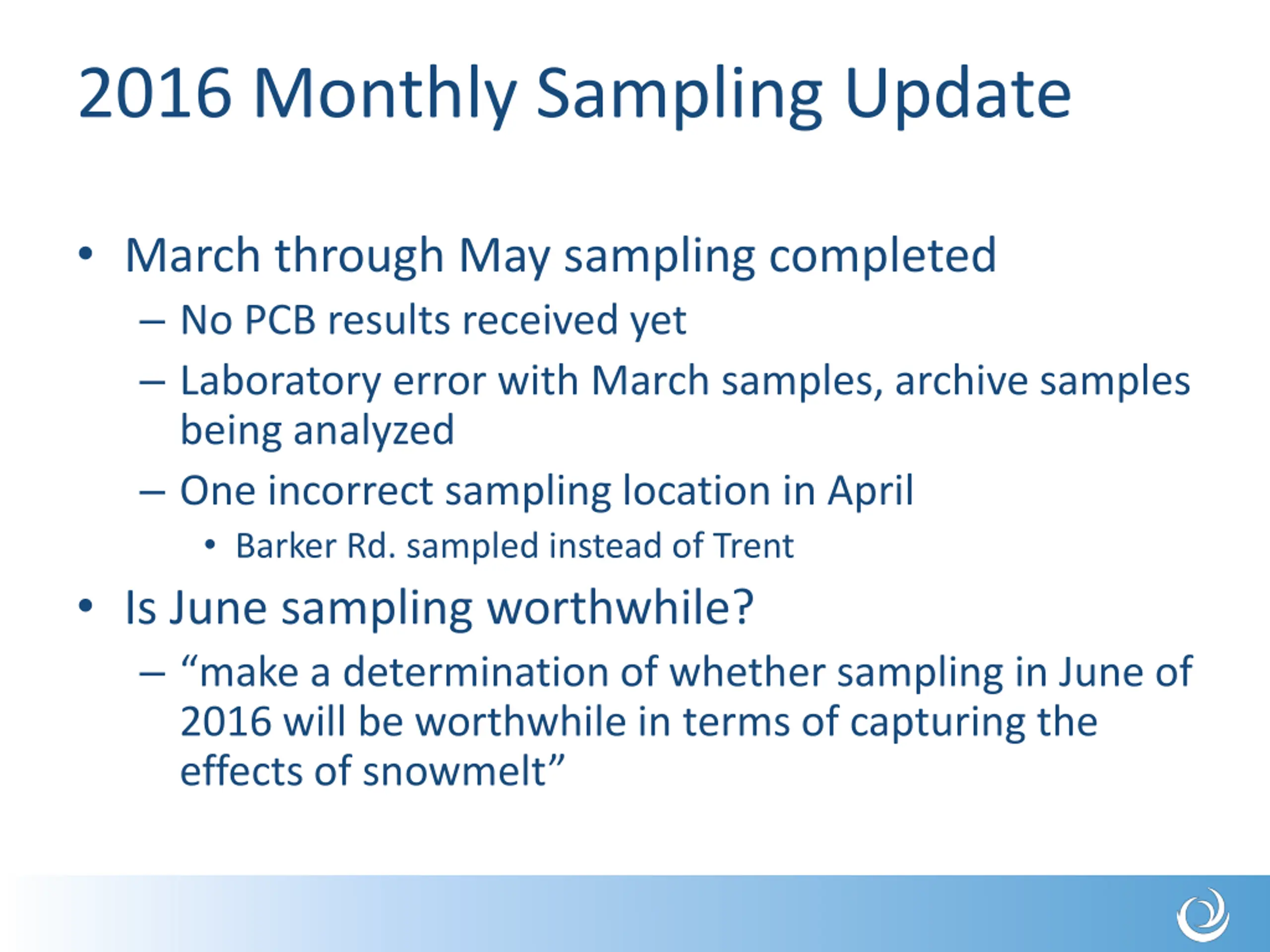 2016 Monthly Sampling Update

• March through May sampling completed
– No PCB results received yet
– Laboratory error with March samples, archive samples being analyzed
– One incorrect sampling location in April
• Barker Rd. sampled instead of Trent

• Is June sampling worthwhile?
– “make a determination of whether sampling in June of 2016 will be worthwhile in terms of capturing the effects of snowmelt”